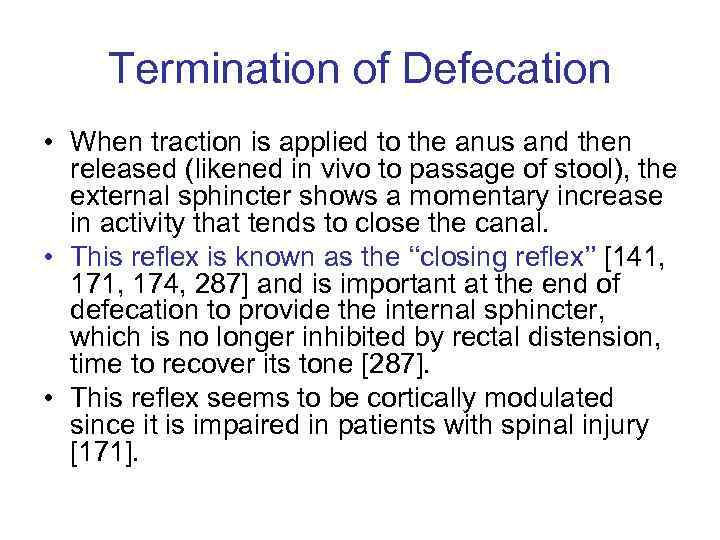 Termination of Defecation

• When traction is applied to the anus and then released (likened in vivo to passage of stool), the external sphincter shows a momentary increase in activity that tends to close the canal.

• This reflex is known as the “closing reflex” [141, 171, 174, 287] and is important at the end of defecation to provide the internal sphincter, which is no longer inhibited by rectal distension, time to recover its tone [287].

• This reflex seems to be cortically modulated since it is impaired in patients with spinal injury [171].